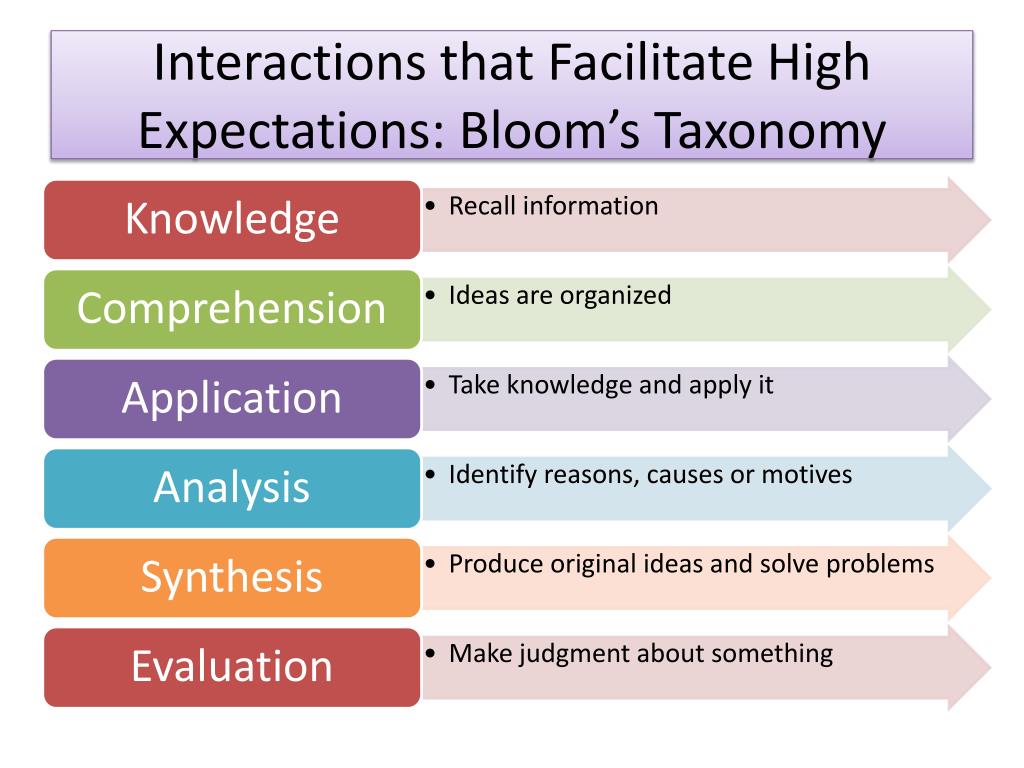 Interactions that Facilitate High Expectations: Bloom's Taxonomy

Knowledge
• Recall information

Comprehension
• Ideas are organized

Application
• Take knowledge and apply it

Analysis
• Identify reasons, causes or motives

Synthesis
• Produce original ideas and solve problems

Evaluation
• Make judgment about something